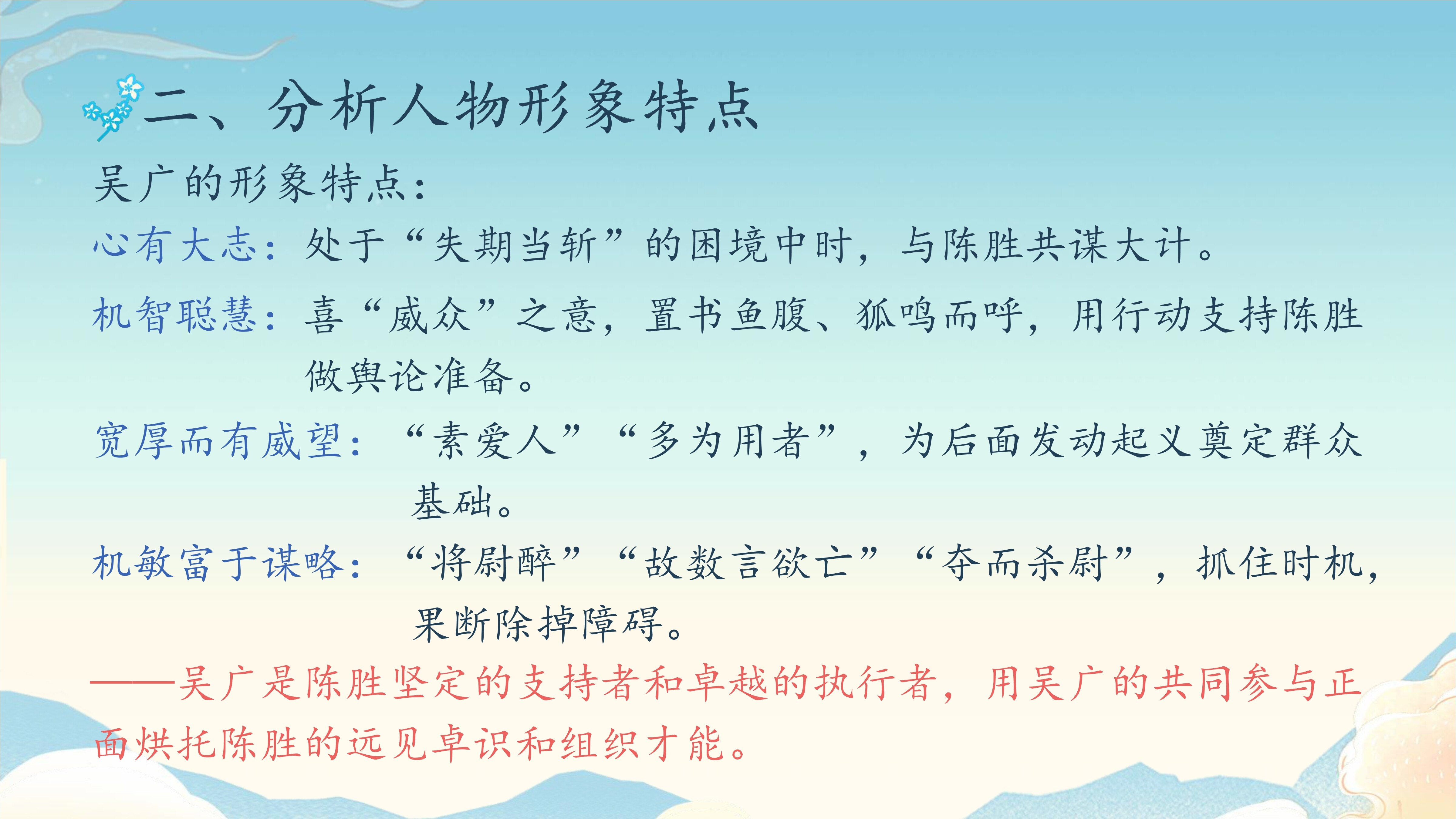 二、分析人物形象特点

吴广的形象特点：

心有大志：处于“失期当斩”的困境中时，与陈胜共谋大计。

机智聪慧：喜“威众”之意，置书鱼腹、狐鸣而呼，用行动支持陈胜做舆论准备。

宽厚而有威望：“素爱人”“多为用者”，为后面发动起义奠定群众基础。

机敏富于谋略：“将尉醉”“故数言欲亡”“夺而杀尉”，抓住时机，果断除掉障碍。

——吴广是陈胜坚定的支持者和卓越的执行者，用吴广的共同参与正面烘托陈胜的远见卓识和组织才能。